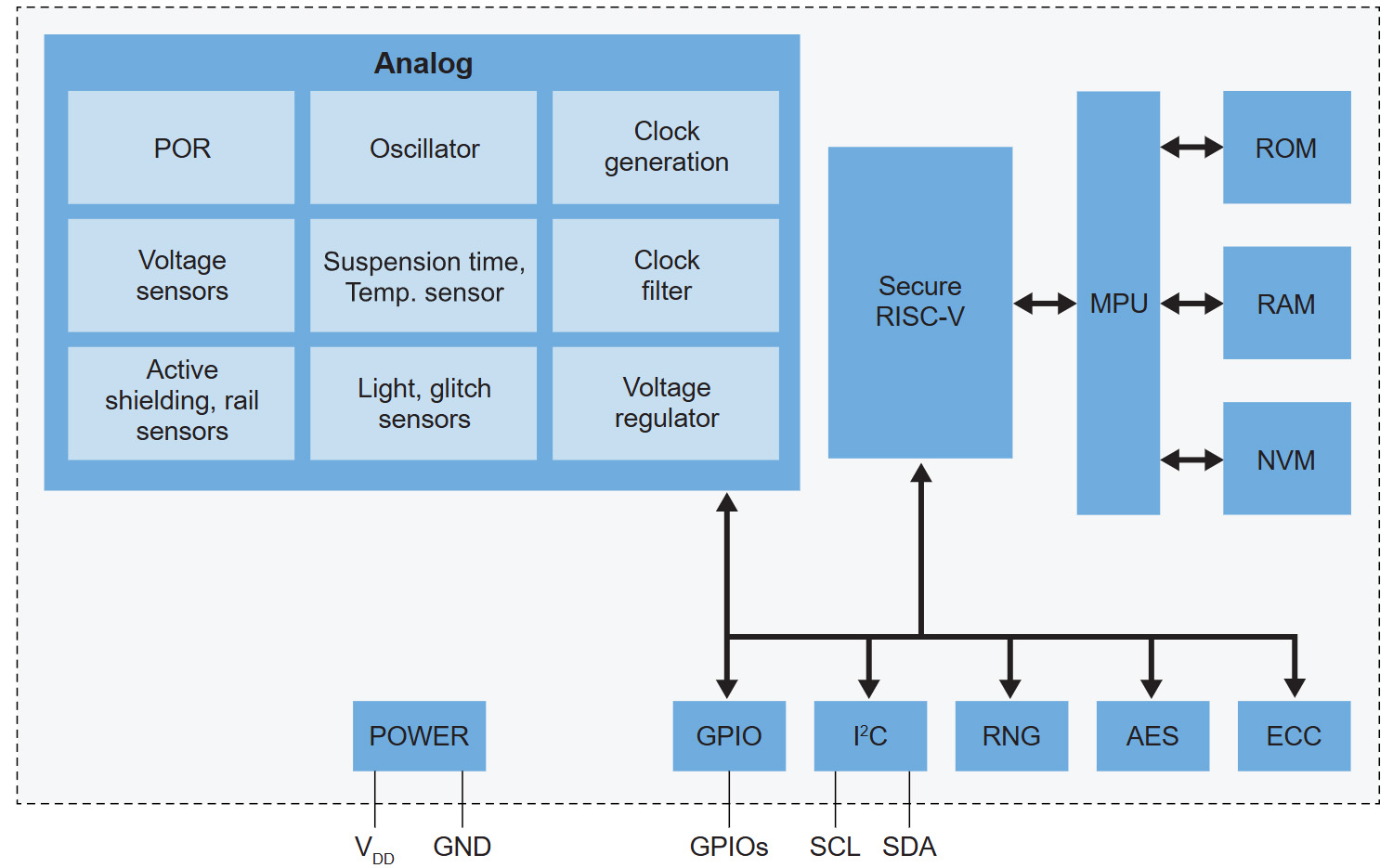 Analog

POR

Oscillator

Clock generation

Voltage sensors

Suspension time, Temp. sensor

Clock filter

Active shielding, rail sensors

Light, glitch sensors

Voltage regulator

Secure RISC-V

MPU

ROM

RAM

NVM

POWER

GPIO

$I^2C$

RNG

AES

ECC

$V_{DD}$ GND

GPIOs

SCL SDA